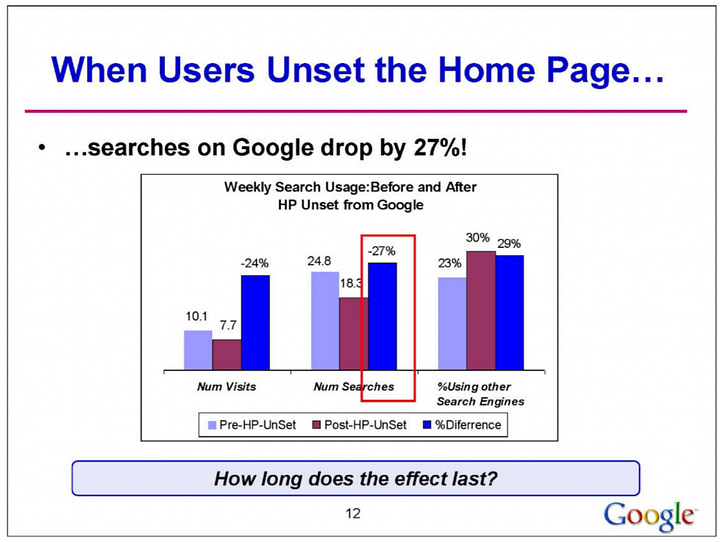 When Users Unset the Home Page…

• …searches on Google drop by 27%!

Weekly Search Usage:Before and After HP Unset from Google

10.1
7.7
-24%
24.8
18.3
-27%
23%
30%
29%

Num Visits
Num Searches
%Using other Search Engines

Pre-HP-UnSet
Post-HP-UnSet
%Diferrence

How long does the effect last?

12

Google